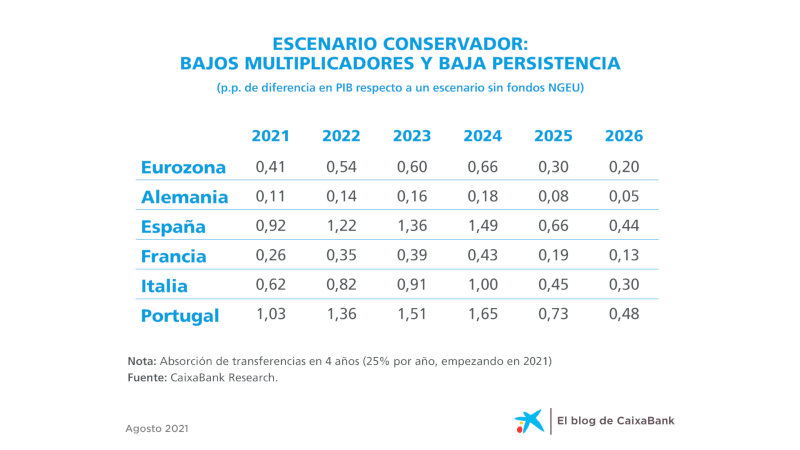 ESCENARIO CONSERVADOR:
BAJOS MULTIPLICADORES Y BAJA PERSISTENCIA

(p.p. de diferencia en PIB respecto a un escenario sin fondos NGEU)

| | 2021 | 2022 | 2023 | 2024 | 2025 | 2026 |
|---|---|---|---|---|---|---|
| Eurozona | 0,41 | 0,54 | 0,60 | 0,66 | 0,30 | 0,20 |
| Alemania | 0,11 | 0,14 | 0,16 | 0,18 | 0,08 | 0,05 |
| España | 0,92 | 1,22 | 1,36 | 1,49 | 0,66 | 0,44 |
| Francia | 0,26 | 0,35 | 0,39 | 0,43 | 0,19 | 0,13 |
| Italia | 0,62 | 0,82 | 0,91 | 1,00 | 0,45 | 0,30 |
| Portugal | 1,03 | 1,36 | 1,51 | 1,65 | 0,73 | 0,48 |

Nota: Absorción de transferencias en 4 años (25% por año, empezando en 2021)
Fuente: CaixaBank Research.

Agosto 2021

El blog de CaixaBank